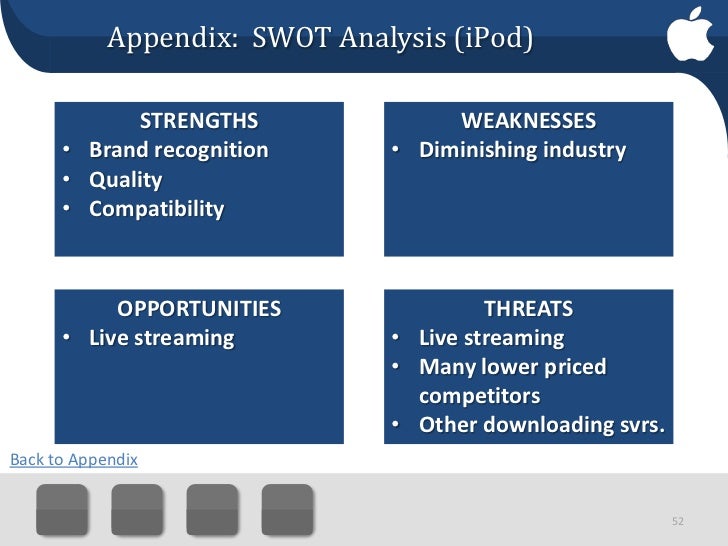 Appendix: SWOT Analysis (iPod)

STRENGTHS
• Brand recognition
• Quality
• Compatibility

WEAKNESSES
• Diminishing industry

OPPORTUNITIES
• Live streaming

THREATS
• Live streaming
• Many lower priced competitors
• Other downloading svrs.

Back to Appendix

52